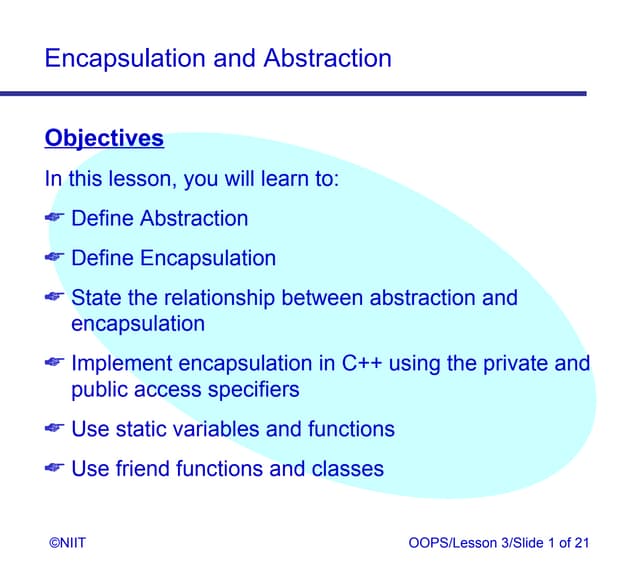 Encapsulation and Abstraction

Objectives

In this lesson, you will learn to:

☛ Define Abstraction

☛ Define Encapsulation

☛ State the relationship between abstraction and encapsulation

☛ Implement encapsulation in C++ using the private and public access specifiers

☛ Use static variables and functions

☛ Use friend functions and classes

©NIIT

OOPS/Lesson 3/Slide 1 of 21